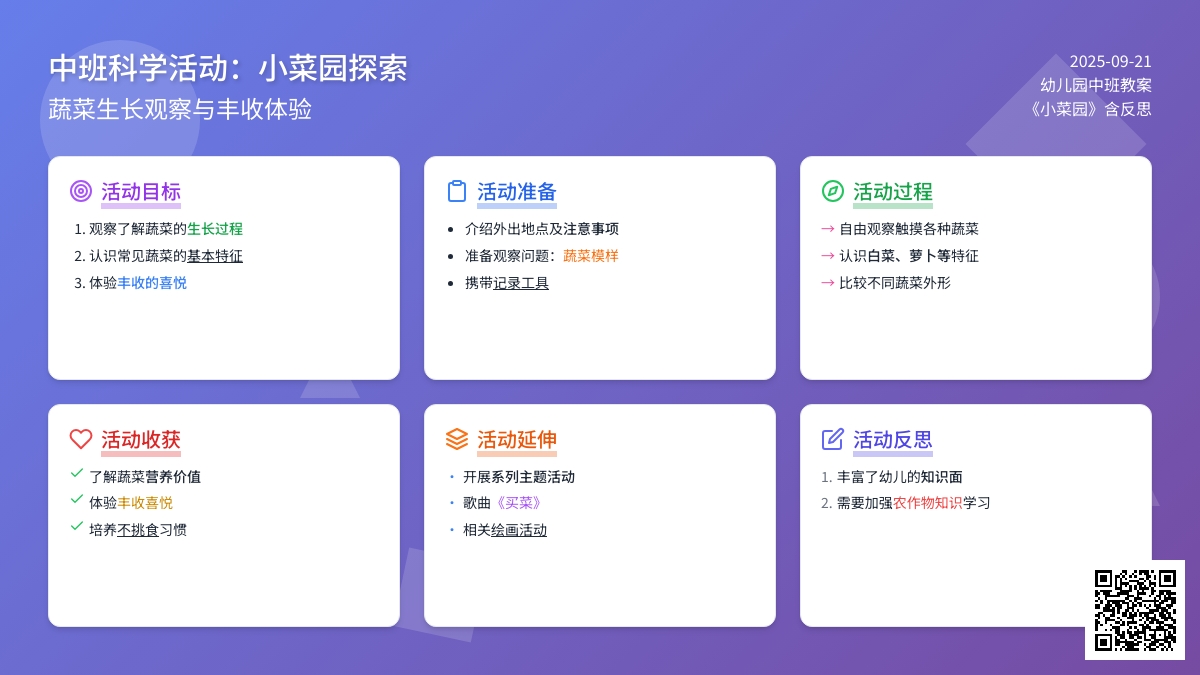 中班科学活动：小菜园探索
蔬菜生长观察与丰收体验

2025-09-21
幼儿园中班教案
《小菜园》含反思

活动目标
1. 观察了解蔬菜的生长过程
2. 认识常见蔬菜的基本特征
3. 体验丰收的喜悦

活动准备
• 介绍外出地点及注意事项
• 准备观察问题：蔬菜模样
• 携带记录工具

活动过程
→ 自由观察触摸各种蔬菜
→ 认识白菜、萝卜等特征
→ 比较不同蔬菜外形

活动收获
✓ 了解蔬菜营养价值
✓ 体验丰收喜悦
✓ 培养不挑食习惯

活动延伸
• 开展系列主题活动
• 歌曲《买菜》
• 相关绘画活动

活动反思
1. 丰富了幼儿的知识面
2. 需要加强农作物知识学习